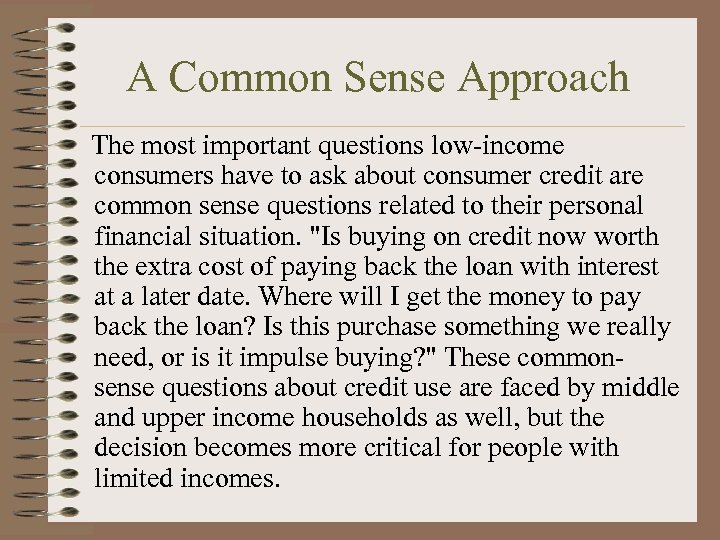 A Common Sense Approach

The most important questions low-income consumers have to ask about consumer credit are common sense questions related to their personal financial situation. "Is buying on credit now worth the extra cost of paying back the loan with interest at a later date. Where will I get the money to pay back the loan? Is this purchase something we really need, or is it impulse buying?" These common-sense questions about credit use are faced by middle and upper income households as well, but the decision becomes more critical for people with limited incomes.